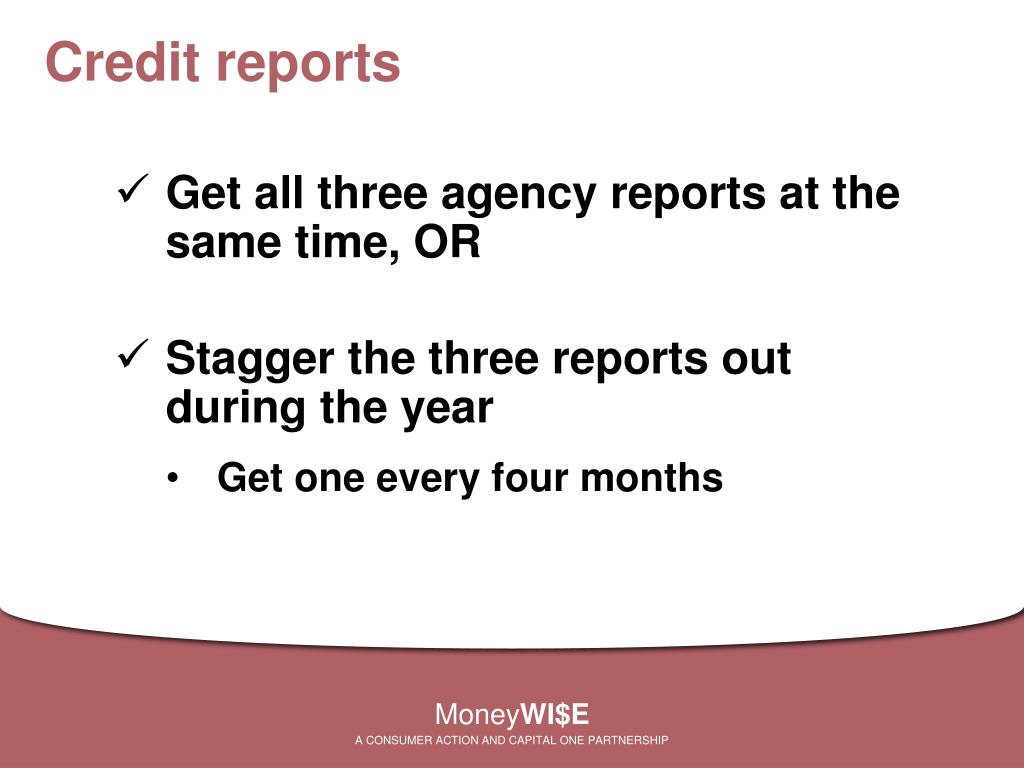 Credit reports

✓ Get all three agency reports at the same time, OR

✓ Stagger the three reports out during the year

• Get one every four months

MoneyWI$E

A CONSUMER ACTION AND CAPITAL ONE PARTNERSHIP